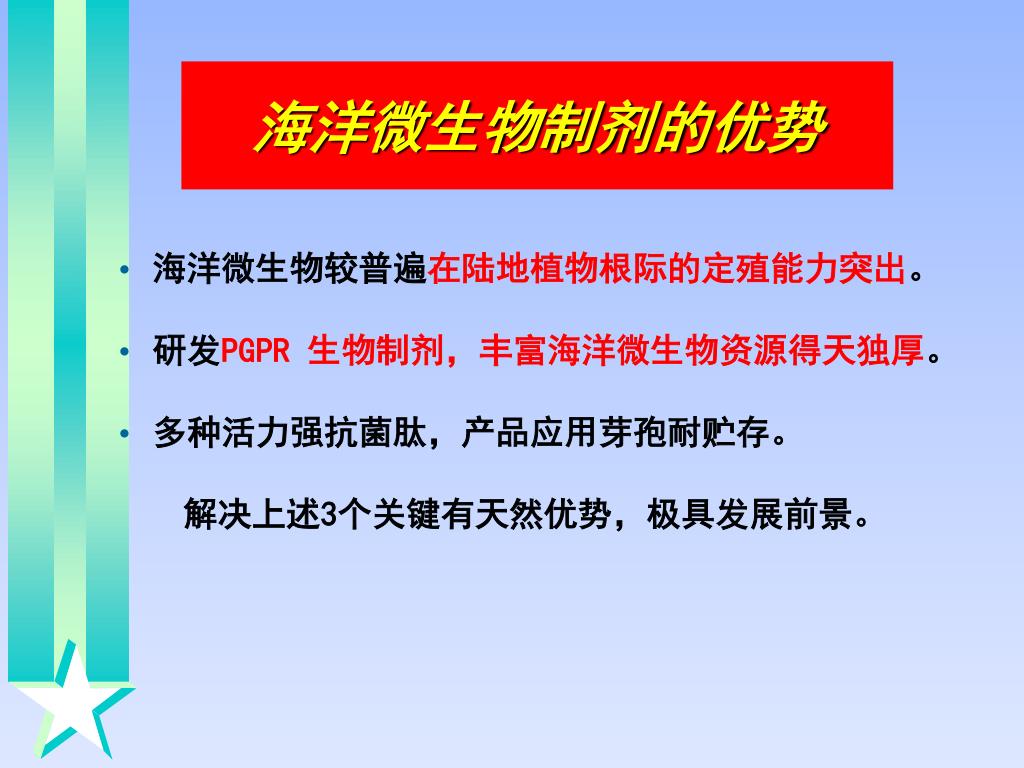 海洋微生物制剂的优势

• 海洋微生物较普遍在陆地植物根际的定殖能力突出。

• 研发PGPR 生物制剂，丰富海洋微生物资源得天独厚。

• 多种活力强抗菌肽，产品应用芽孢耐贮存。

解决上述3个关键有天然优势，极具发展前景。